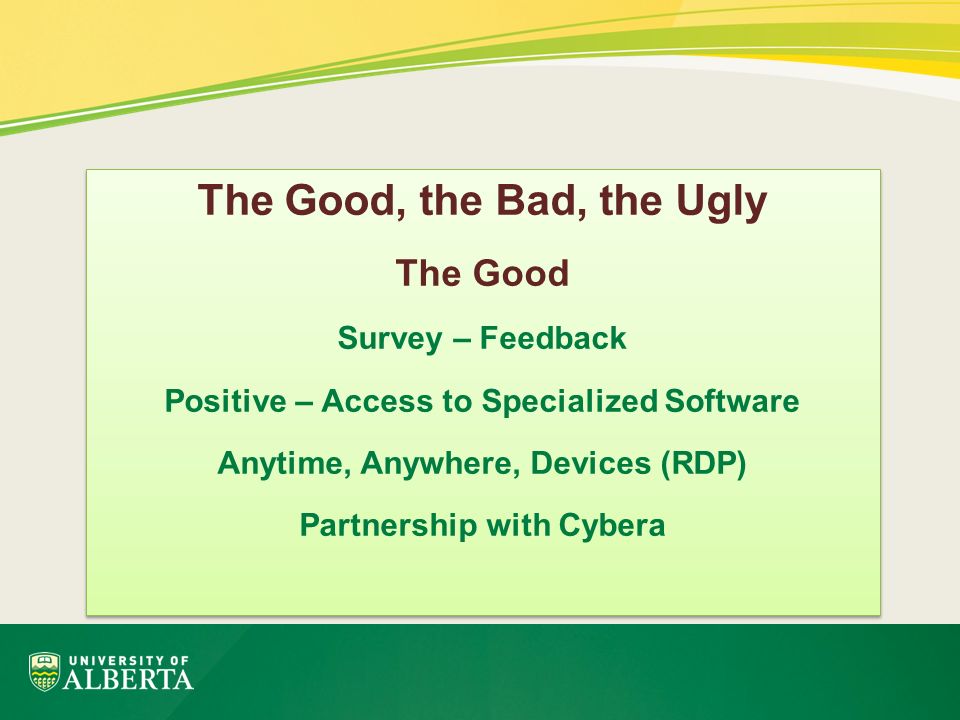 The Good, the Bad, the Ugly

The Good

Survey – Feedback

Positive – Access to Specialized Software

Anytime, Anywhere, Devices (RDP)

Partnership with Cybera

UNIVERSITY OF
ALBERTA